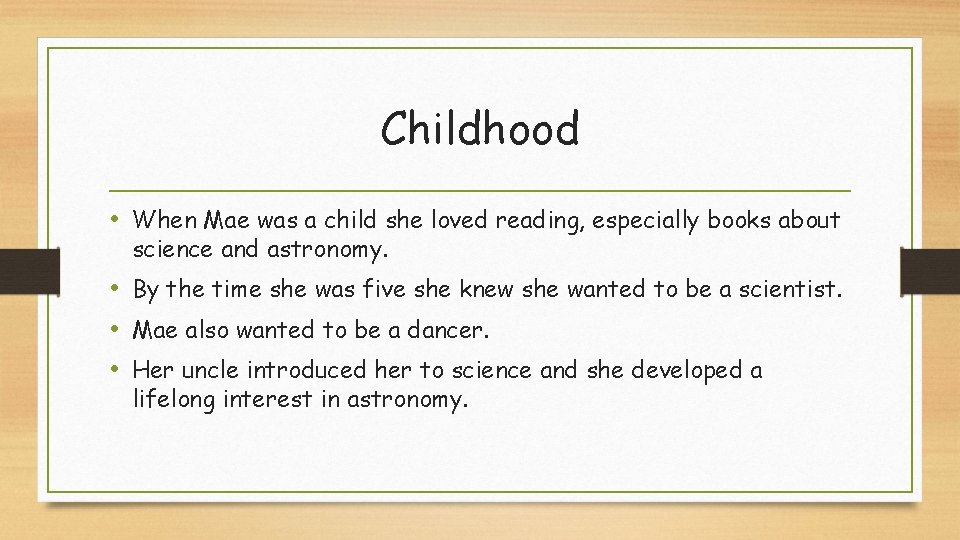 Childhood

• When Mae was a child she loved reading, especially books about science and astronomy.
• By the time she was five she knew she wanted to be a scientist.
• Mae also wanted to be a dancer.
• Her uncle introduced her to science and she developed a lifelong interest in astronomy.